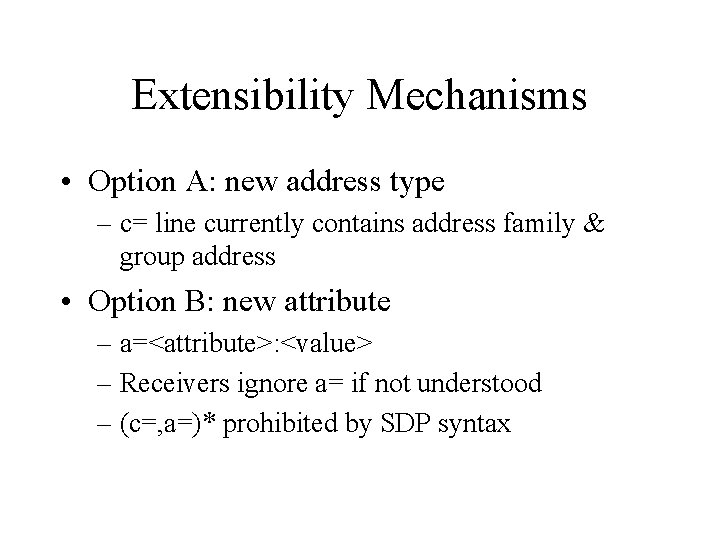 Extensibility Mechanisms

• Option A: new address type
– c= line currently contains address family & group address

• Option B: new attribute
– a=<attribute>:<value>
– Receivers ignore a= if not understood
– (c=,a=)* prohibited by SDP syntax